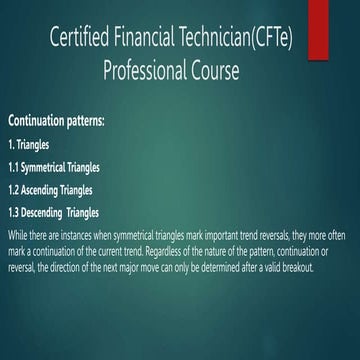 Certified Financial Technician(CFTe) Professional Course

Continuation patterns:

1. Triangles

1.1 Symmetrical Triangles

1.2 Ascending Triangles

1.3 Descending Triangles

While there are instances when symmetrical triangles mark important trend reversals, they more often mark a continuation of the current trend. Regardless of the nature of the pattern, continuation or reversal, the direction of the next major move can only be determined after a valid breakout.